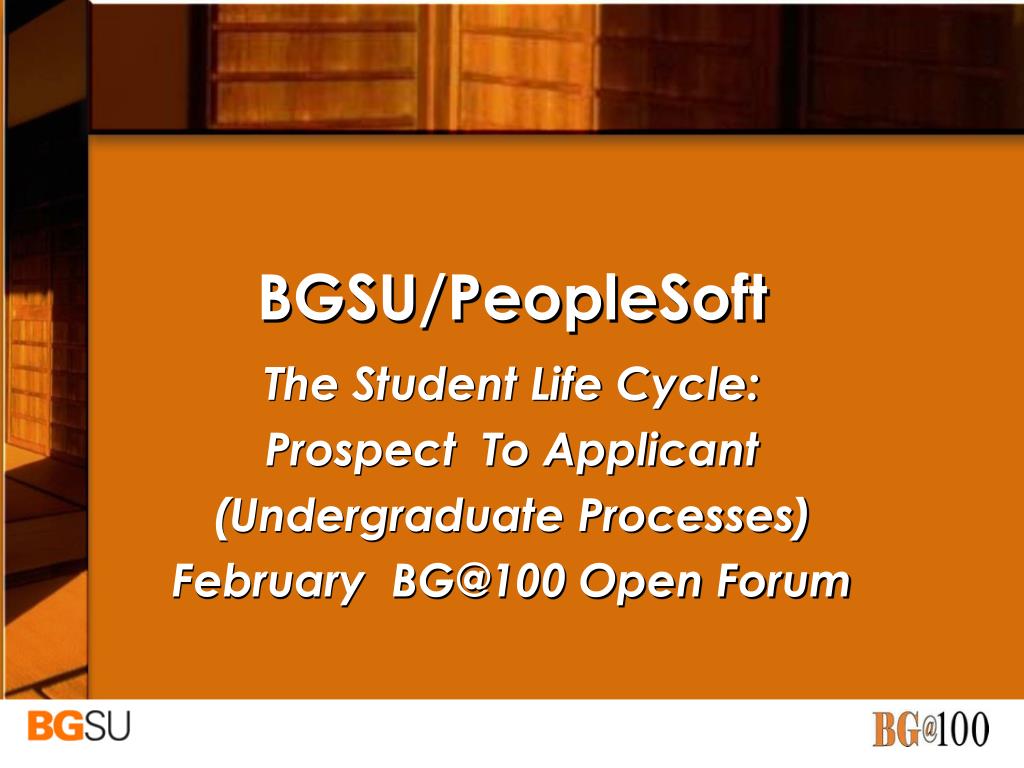 BGSU/PeopleSoft

The Student Life Cycle:
Prospect To Applicant
(Undergraduate Processes)
February BG@100 Open Forum

BGSU

BG@100